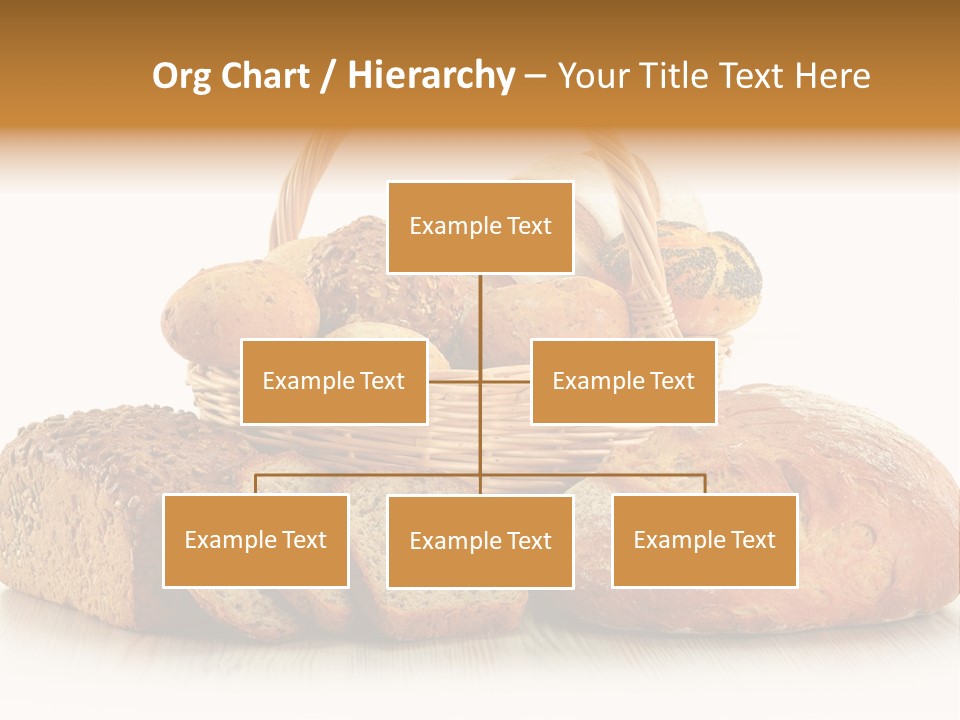 Org Chart / Hierarchy – Your Title Text Here

Example Text

Example Text

Example Text

Example Text

Example Text

Example Text